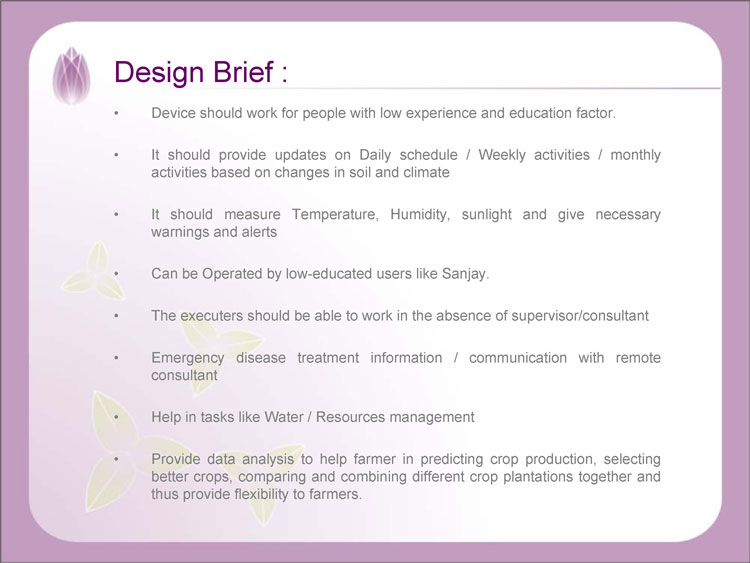 Design Brief :

• Device should work for people with low experience and education factor.

• It should provide updates on Daily schedule / Weekly activities / monthly activities based on changes in soil and climate

• It should measure Temperature, Humidity, sunlight and give necessary warnings and alerts

• Can be Operated by low-educated users like Sanjay.

• The executers should be able to work in the absence of supervisor/consultant

• Emergency disease treatment information / communication with remote consultant

• Help in tasks like Water / Resources management

• Provide data analysis to help farmer in predicting crop production, selecting better crops, comparing and combining different crop plantations together and thus provide flexibility to farmers.